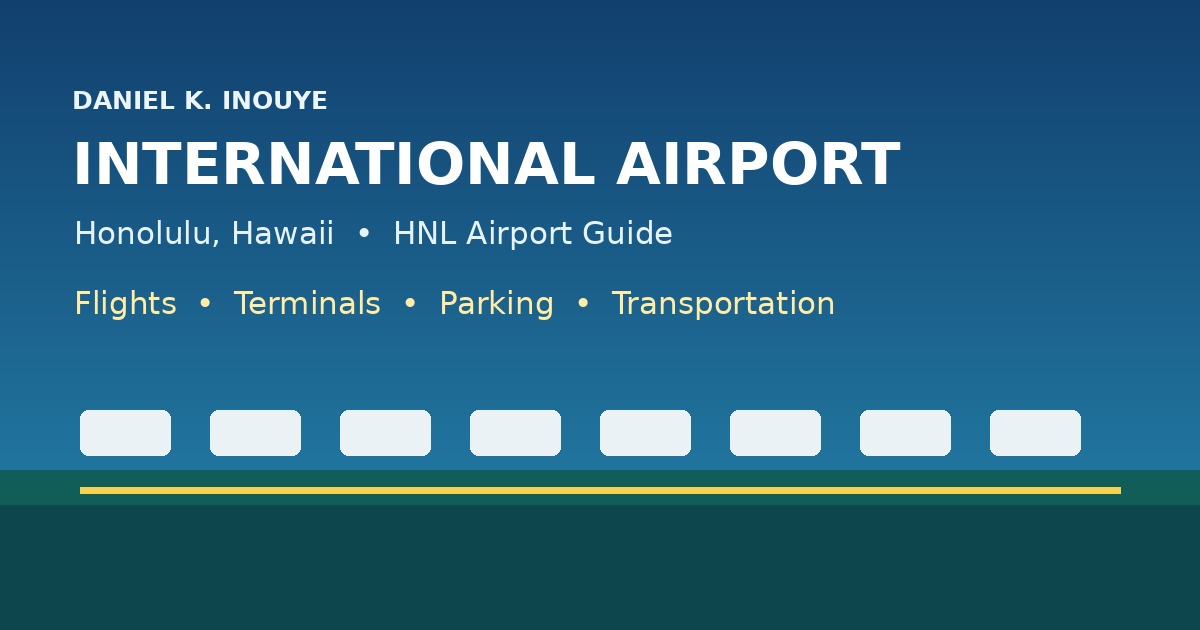 DANIEL K. INOUYE
INTERNATIONAL AIRPORT
Honolulu, Hawaii • HNL Airport Guide
Flights • Terminals • Parking • Transportation